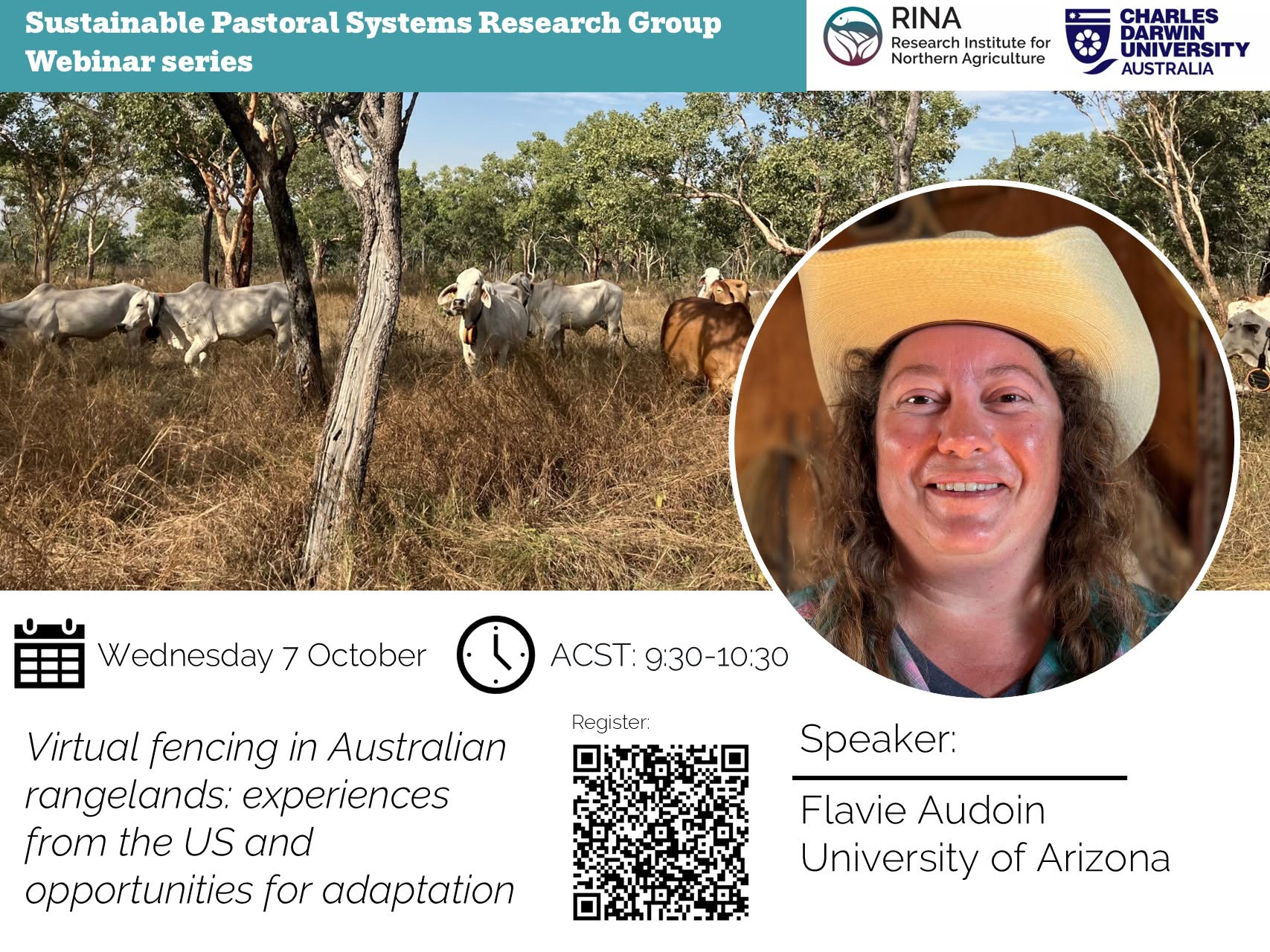 Sustainable Pastoral Systems Research Group Webinar series

RINA
Research Institute for Northern Agriculture

CHARLES DARWIN UNIVERSITY AUSTRALIA

Wednesday 7 October

ACST: 9:30-10:30

Virtual fencing in Australian rangelands: experiences from the US and opportunities for adaptation

Register:

Speaker:

Flavie Audoin
University of Arizona